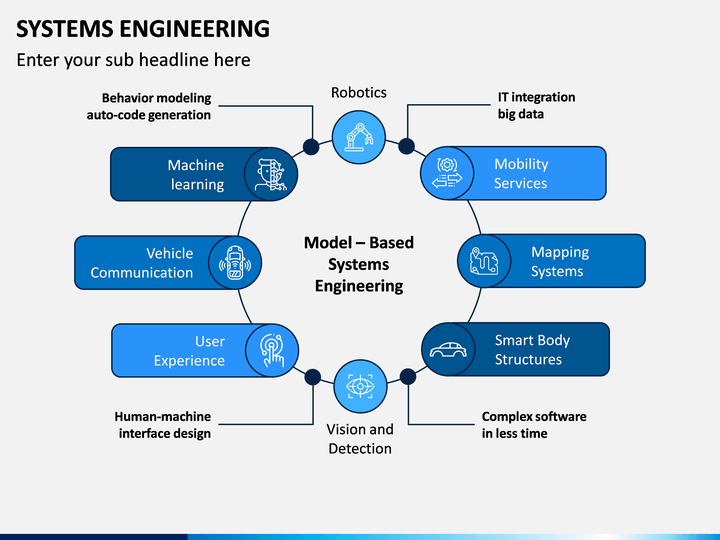 SYSTEMS ENGINEERING
Enter your sub headline here

Behavior modeling auto-code generation

Robotics

IT integration big data

Machine learning

Mobility Services

Vehicle Communication

Model – Based Systems Engineering

Mapping Systems

User Experience

Smart Body Structures

Human-machine interface design

Vision and Detection

Complex software in less time